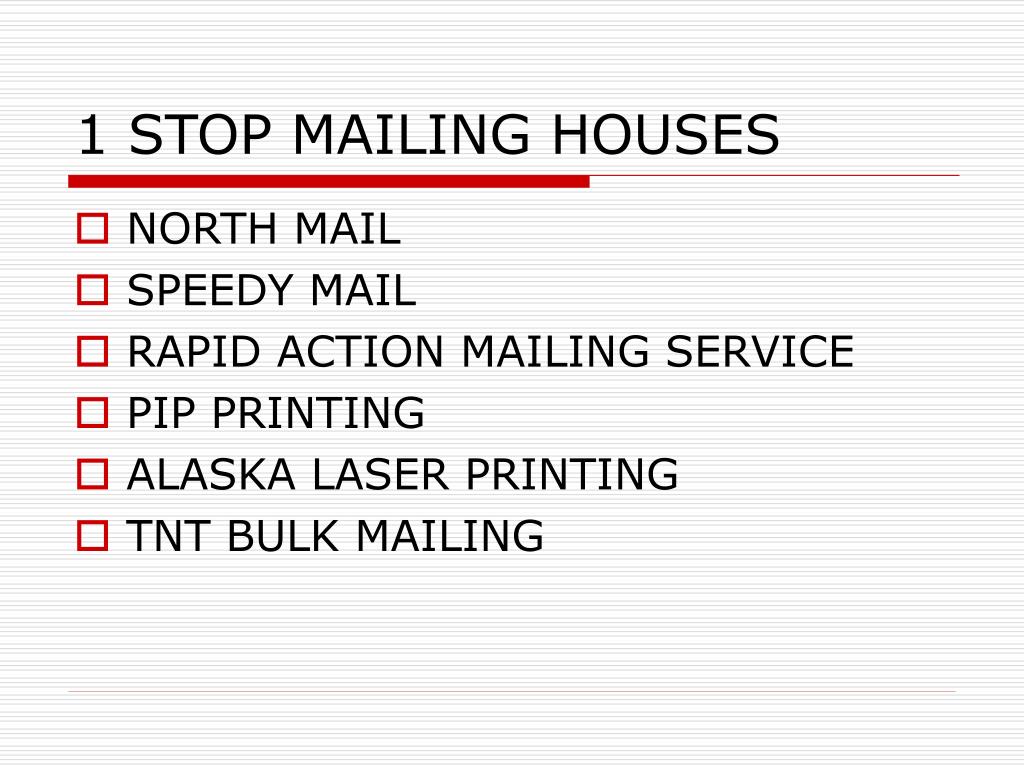 1 STOP MAILING HOUSES

- NORTH MAIL
- SPEEDY MAIL
- RAPID ACTION MAILING SERVICE
- PIP PRINTING
- ALASKA LASER PRINTING
- TNT BULK MAILING